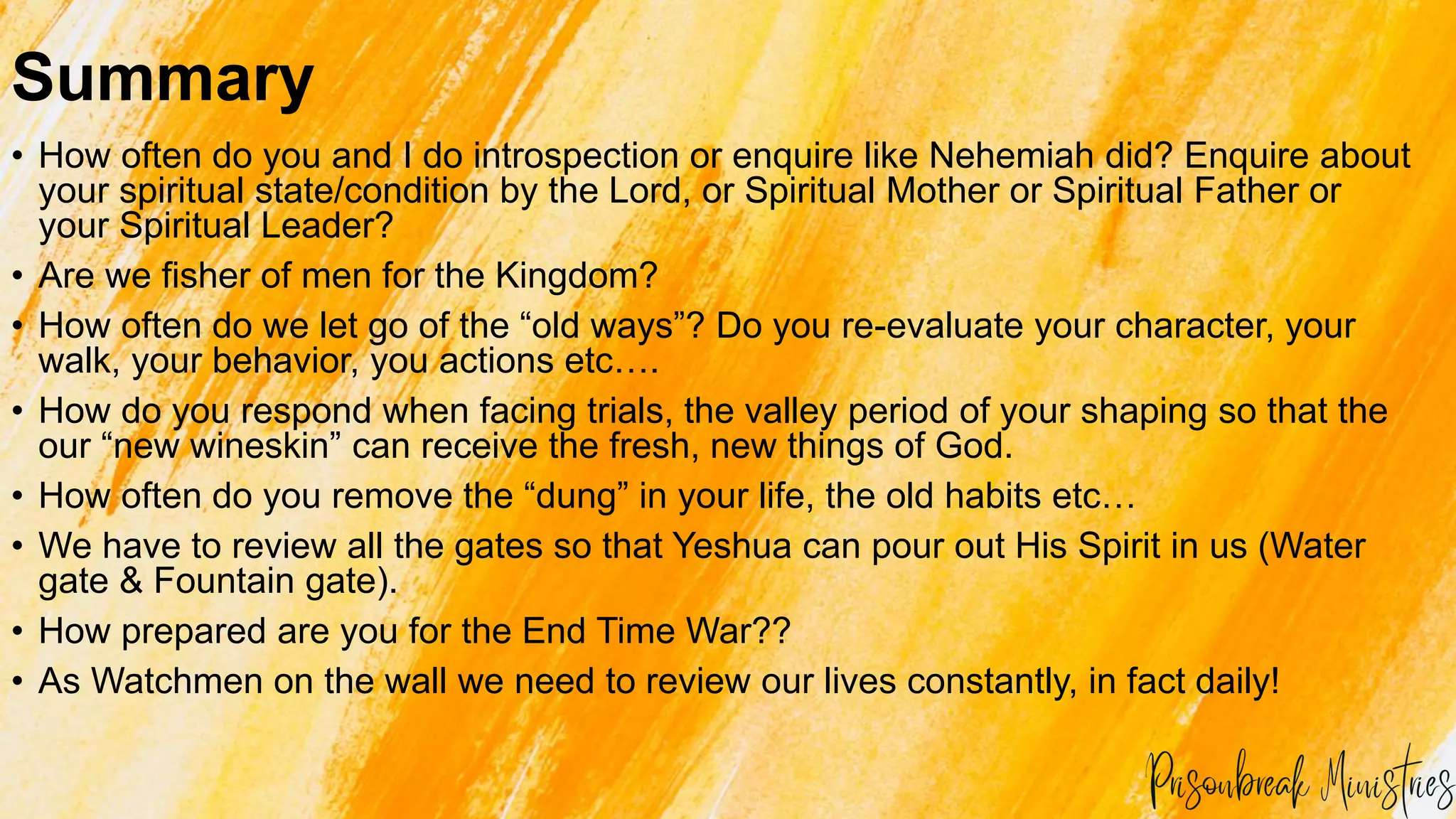 Summary

• How often do you and I do introspection or enquire like Nehemiah did? Enquire about your spiritual state/condition by the Lord, or Spiritual Mother or Spiritual Father or your Spiritual Leader?
• Are we fisher of men for the Kingdom?
• How often do we let go of the “old ways”? Do you re-evaluate your character, your walk, your behavior, you actions etc….
• How do you respond when facing trials, the valley period of your shaping so that the our “new wineskin” can receive the fresh, new things of God.
• How often do you remove the “dung” in your life, the old habits etc…
• We have to review all the gates so that Yeshua can pour out His Spirit in us (Water gate & Fountain gate).
• How prepared are you for the End Time War??
• As Watchmen on the wall we need to review our lives constantly, in fact daily!

Prisonbreak Ministries